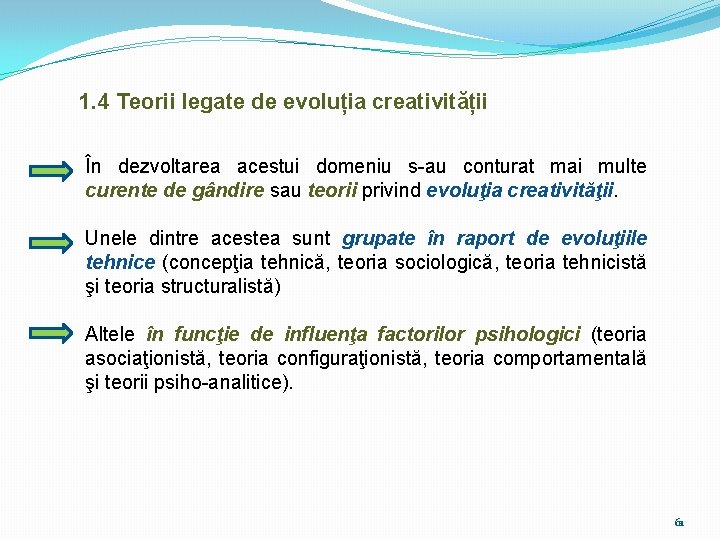 1.4 Teorii legate de evoluția creativității

În dezvoltarea acestui domeniu s-au conturat mai multe curente de gândire sau teorii privind evoluţia creativităţii.

Unele dintre acestea sunt grupate în raport de evoluţiile tehnice (concepţia tehnică, teoria sociologică, teoria tehnicistă şi teoria structuralistă)

Altele în funcţie de influenţa factorilor psihologici (teoria asociaţionistă, teoria configuraţionistă, teoria comportamentală şi teorii psiho-analitice).

61